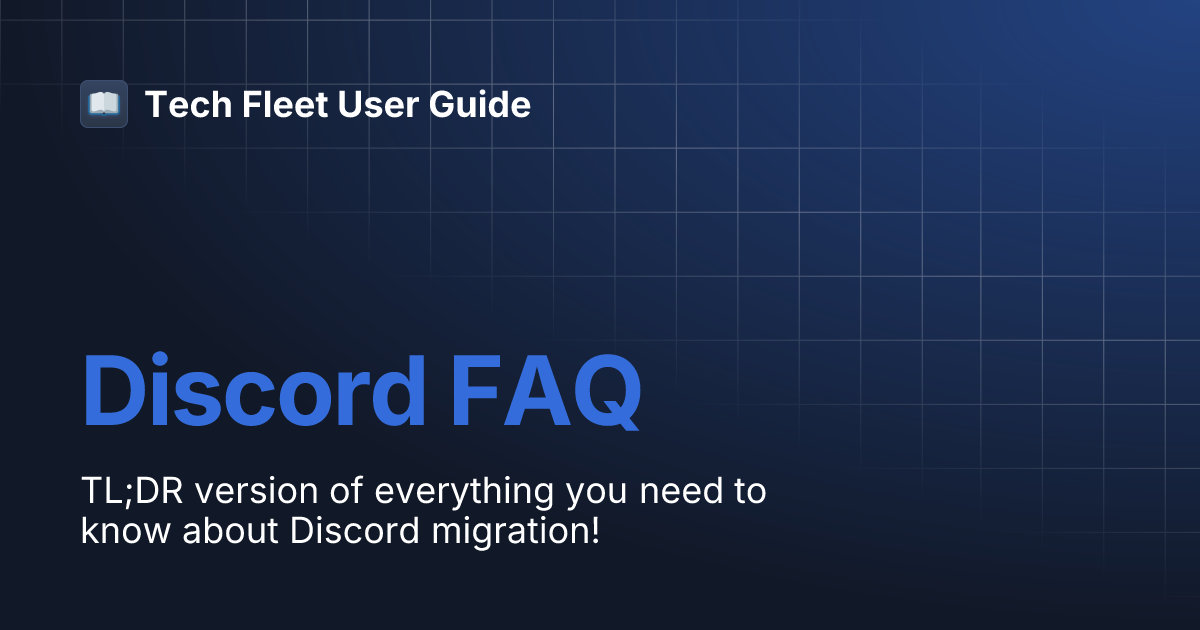 Tech Fleet User Guide

Discord FAQ

TL;DR version of everything you need to know about Discord migration!